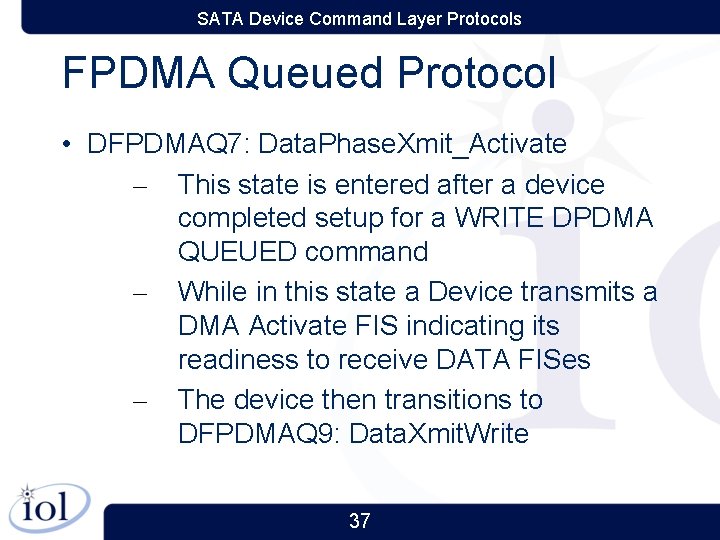 SATA Device Command Layer Protocols

FPDMA Queued Protocol

• DFPDMAQ7: DataPhaseXmit_Activate
– This state is entered after a device completed setup for a WRITE DPDMA QUEUED command
– While in this state a Device transmits a DMA Activate FIS indicating its readiness to receive DATA FISes
– The device then transitions to DFPDMAQ9: DataXmitWrite

iol

37